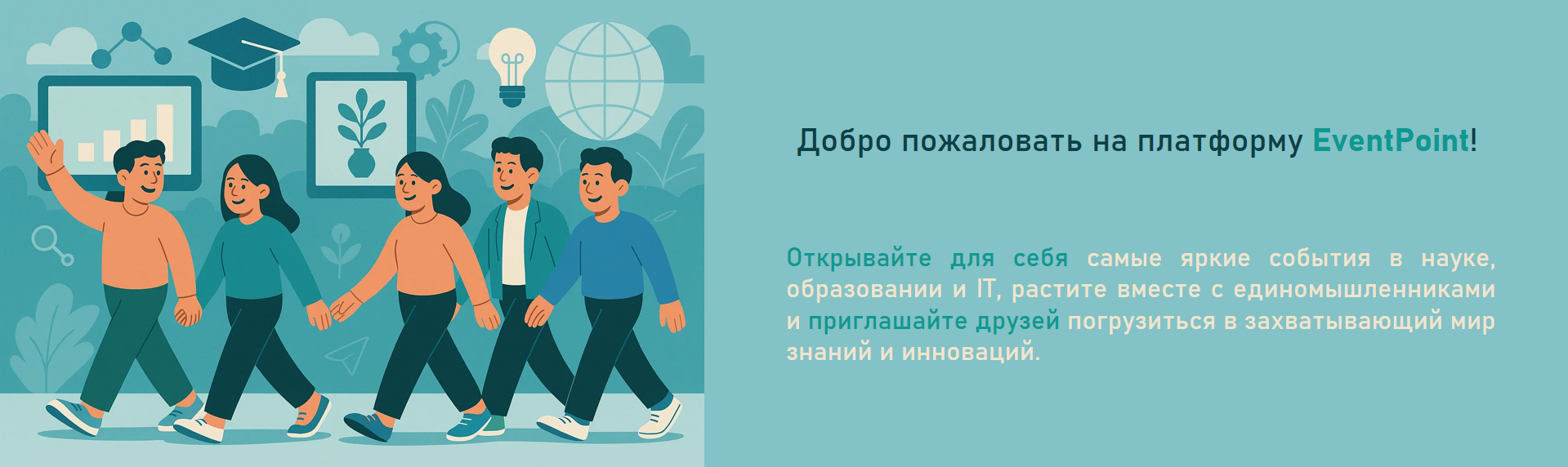 Добро пожаловать на платформу EventPoint!

Открывайте для себя самые яркие события в науке, образовании и IT, растите вместе с единомышленниками и приглашайте друзей погрузиться в захватывающий мир знаний и инноваций.